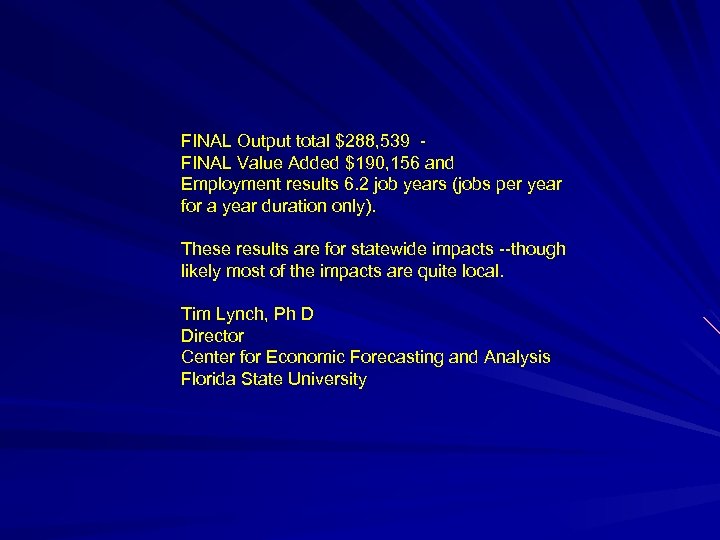 FINAL Output total \$288,539 -
FINAL Value Added \$190,156 and
Employment results 6.2 job years (jobs per year for a year duration only).

These results are for statewide impacts --though likely most of the impacts are quite local.

Tim Lynch, Ph D
Director
Center for Economic Forecasting and Analysis
Florida State University